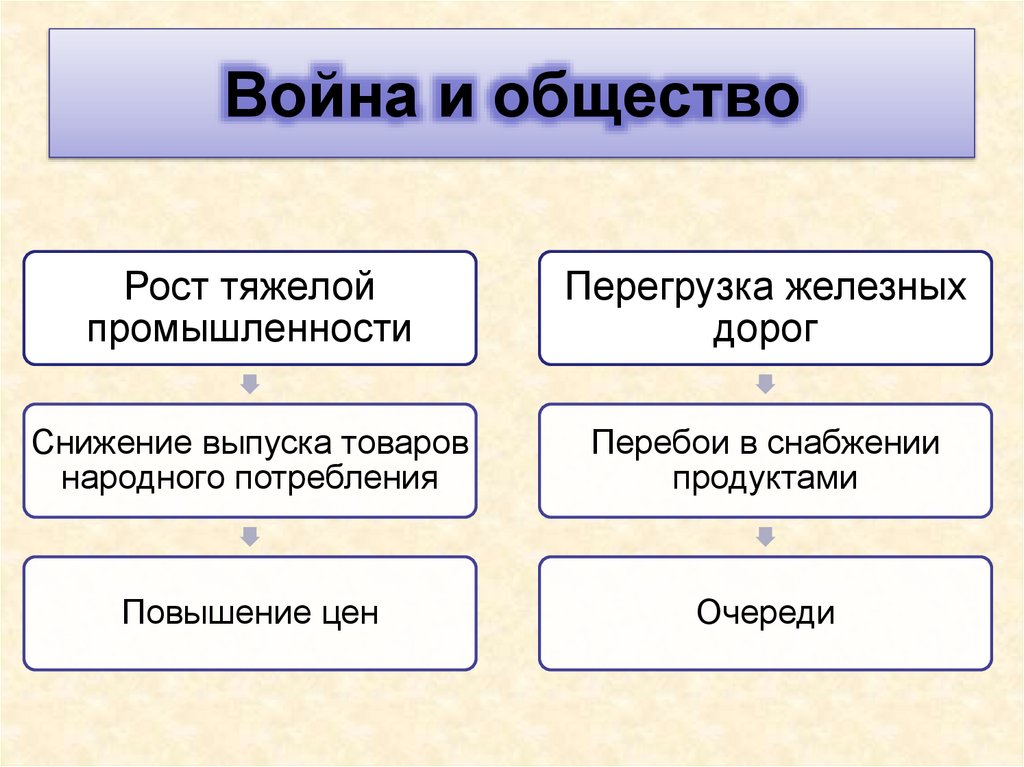 Война и общество

Рост тяжелой промышленности

Снижение выпуска товаров народного потребления

Повышение цен

Перегрузка железных дорог

Перебои в снабжении продуктами

Очереди